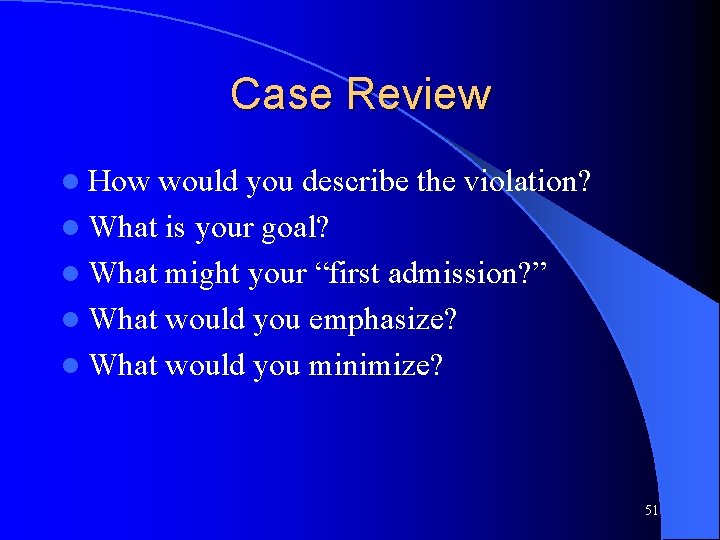 Case Review

- How would you describe the violation?
- What is your goal?
- What might your “first admission?”
- What would you emphasize?
- What would you minimize?

51